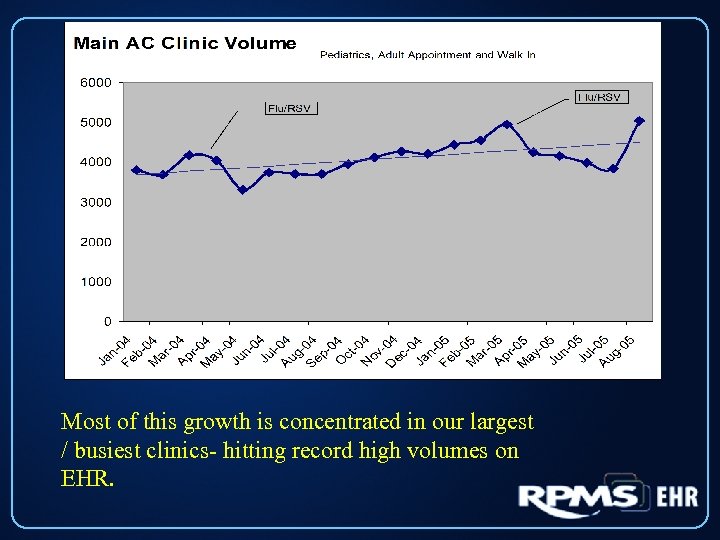 Main AC Clinic Volume

Pediatrics, Adult Appointment and Walk In

6000
5000
4000
3000
2000
1000
0

Flu/RSV

Flu/RSV

Jan-04
Feb-04
Mar-04
Apr-04
May-04
Jun-04
Jul-04
Aug-04
Sep-04
Oct-04
Nov-04
Dec-04
Jan-05
Feb-05
Mar-05
Apr-05
May-05
Jun-05
Jul-05
Aug-05

Most of this growth is concentrated in our largest / busiest clinics- hitting record high volumes on EHR.

RPMS EHR